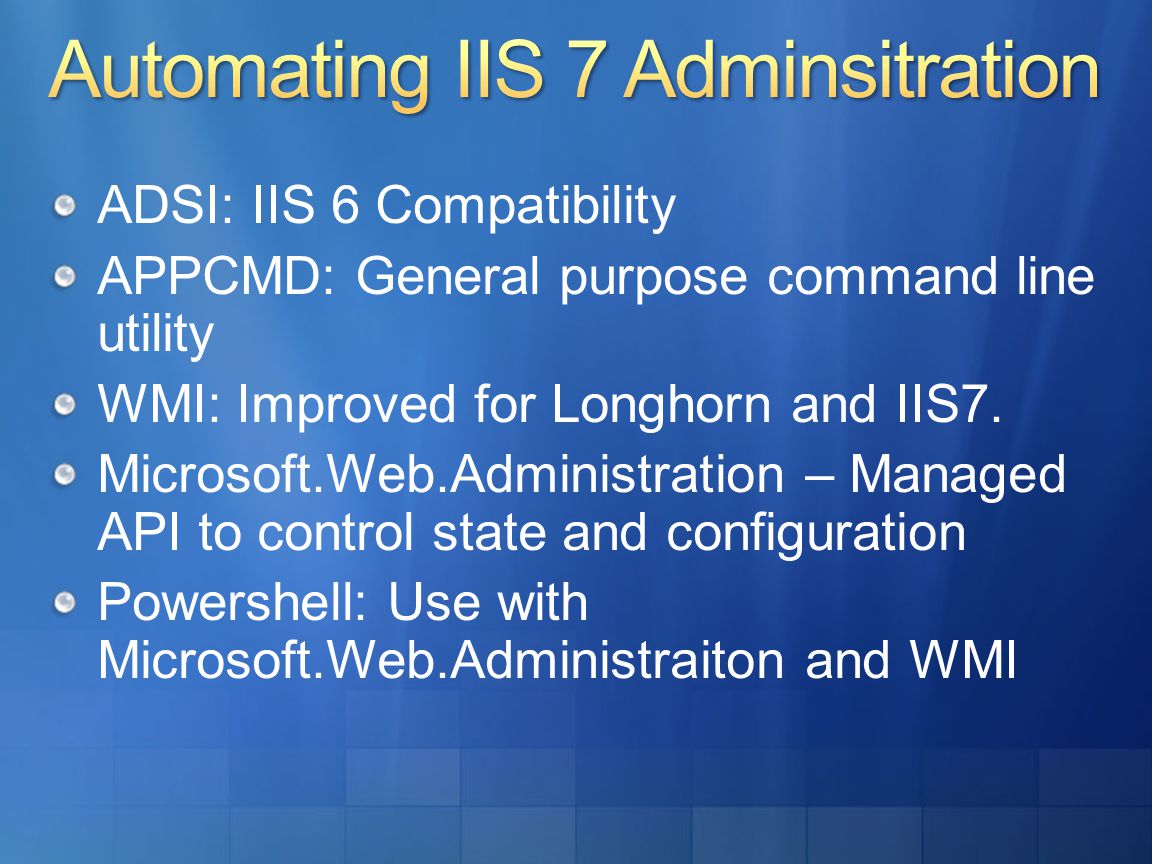 Automating IIS 7 Adminsitration

ADSI: IIS 6 Compatibility

APPCMD: General purpose command line utility

WMI: Improved for Longhorn and IIS7.

Microsoft.Web.Administration – Managed API to control state and configuration

Powershell: Use with Microsoft.Web.Administraiton and WMI